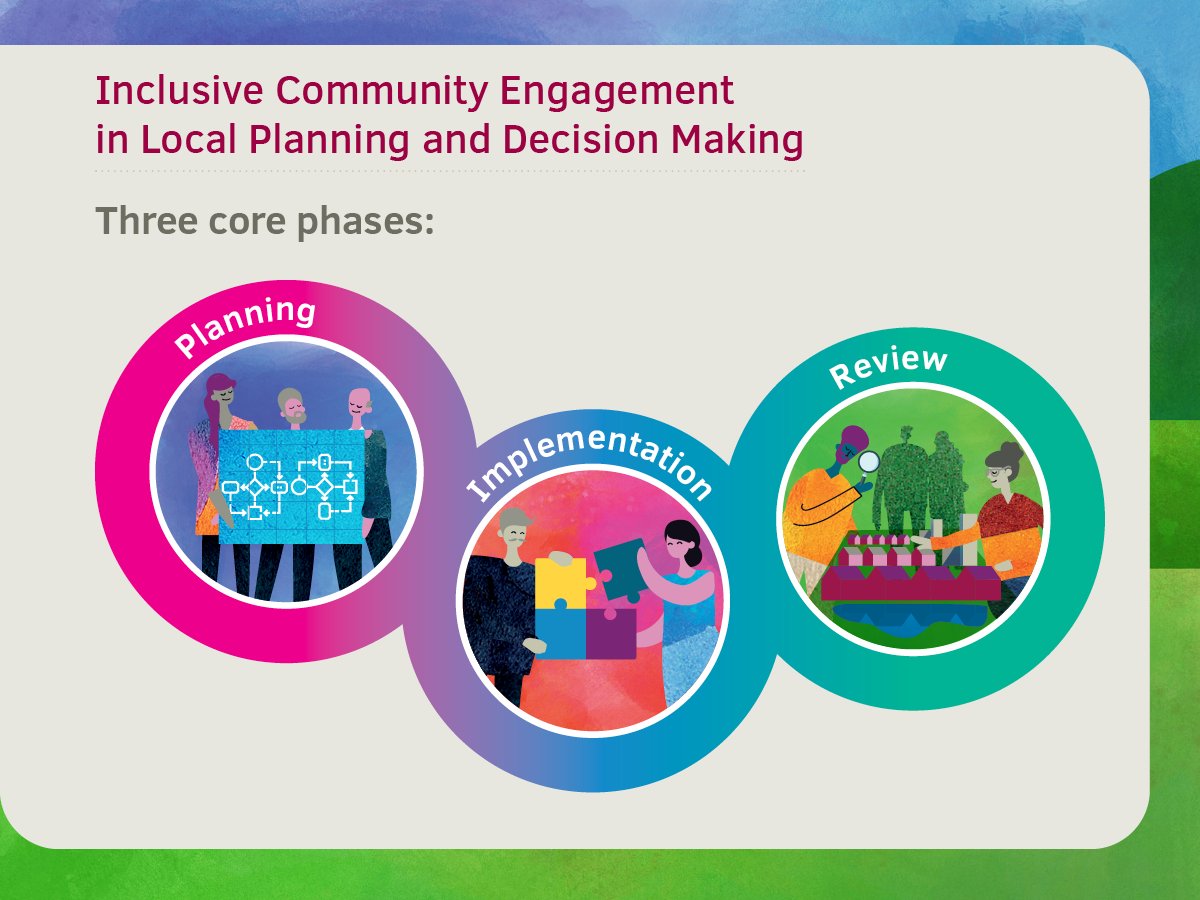 Inclusive Community Engagement in Local Planning and Decision Making

Three core phases:

Planning

Implementation

Review